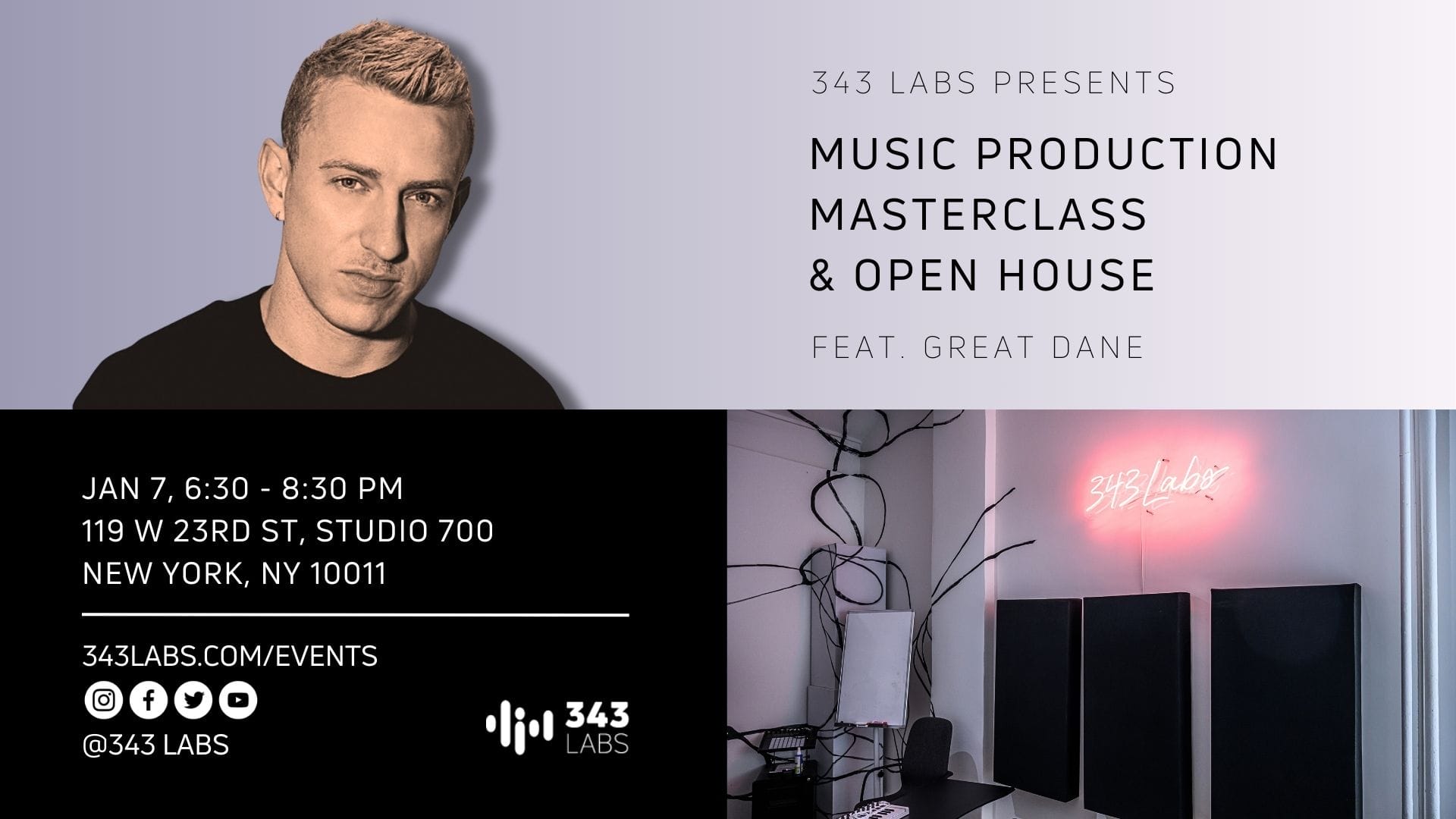 343 LABS PRESENTS

MUSIC PRODUCTION MASTERCLASS & OPEN HOUSE

FEAT. GREAT DANE

JAN 7, 6:30 - 8:30 PM
119 W 23RD ST, STUDIO 700
NEW YORK, NY 10011

343LABS.COM/EVENTS

@343 LABS

343 LABS

343 Labs